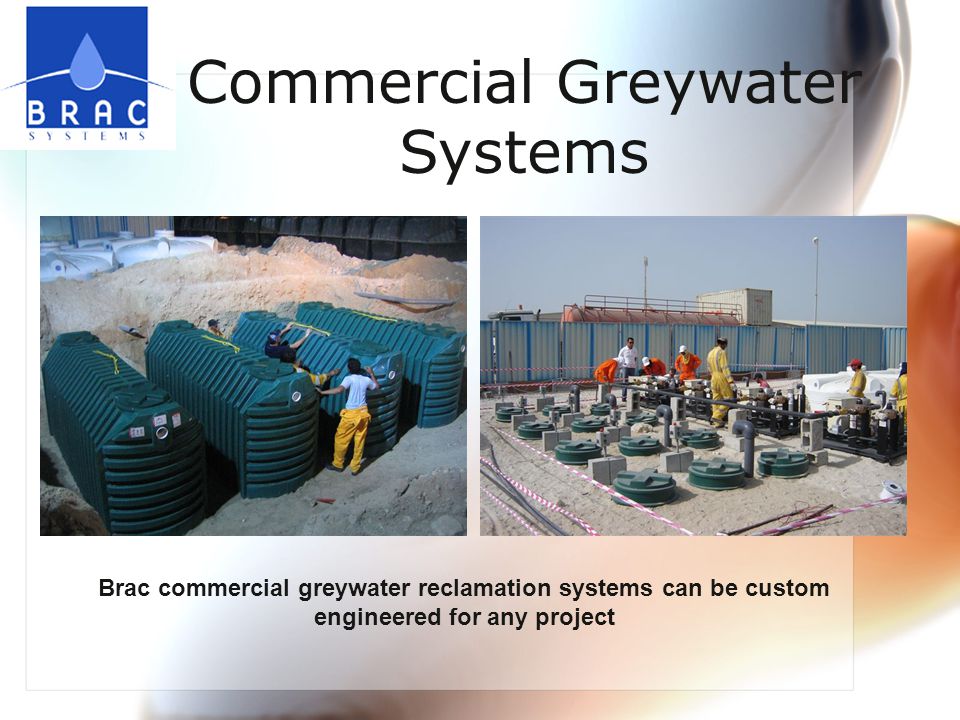 BRAC
SYSTEMS

Commercial Greywater Systems

Brac commercial greywater reclamation systems can be custom engineered for any project